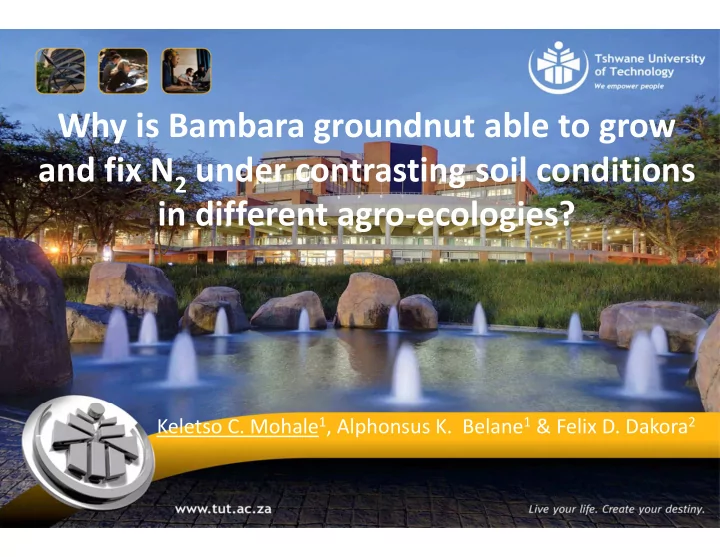 Tshwane University of Technology
We empower people

Why is Bambara groundnut able to grow and fix $N_2$ under contrasting soil conditions in different agro-ecologies?

Keletso C. Mohale$^1$, Alphonsus K. Belane$^1$ & Felix D. Dakora$^2$

www.tut.ac.za

Live your life. Create your destiny.